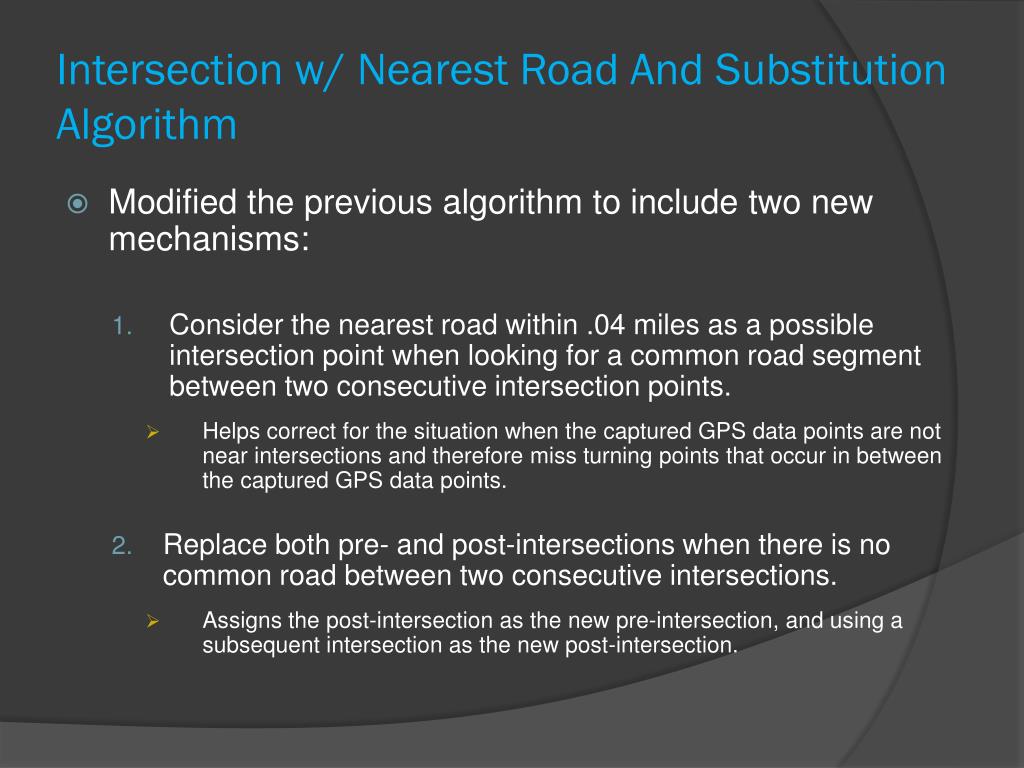 Intersection w/ Nearest Road And Substitution Algorithm

Modified the previous algorithm to include two new mechanisms:

1. Consider the nearest road within .04 miles as a possible intersection point when looking for a common road segment between two consecutive intersection points.

Helps correct for the situation when the captured GPS data points are not near intersections and therefore miss turning points that occur in between the captured GPS data points.

2. Replace both pre- and post-intersections when there is no common road between two consecutive intersections.

Assigns the post-intersection as the new pre-intersection, and using a subsequent intersection as the new post-intersection.